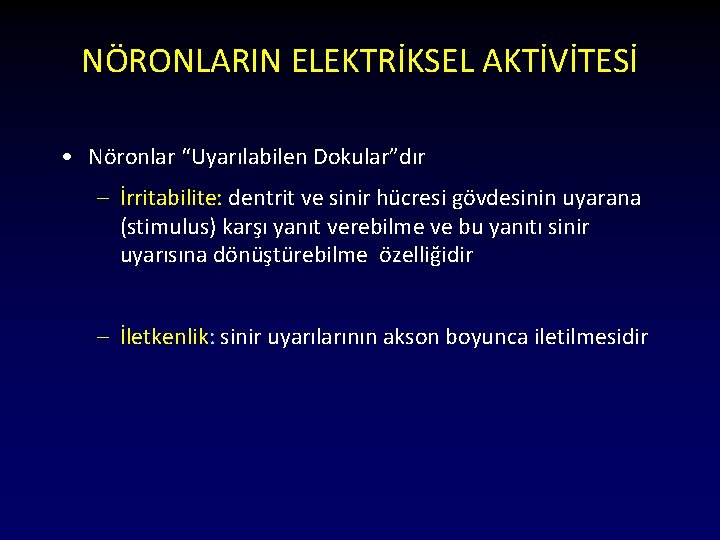 NÖRONLARIN ELEKTRİKSEL AKTİVİTESİ

• Nöronlar “Uyarılabilen Dokular”dır

– İrritabilite: dentrit ve sinir hücresi gövdesinin uyarana (stimulus) karşı yanıt verebilme ve bu yanıtı sinir uyarısına dönüştürebilme özelliğidir

– İletkenlik: sinir uyarılarının akson boyunca iletilmesidir